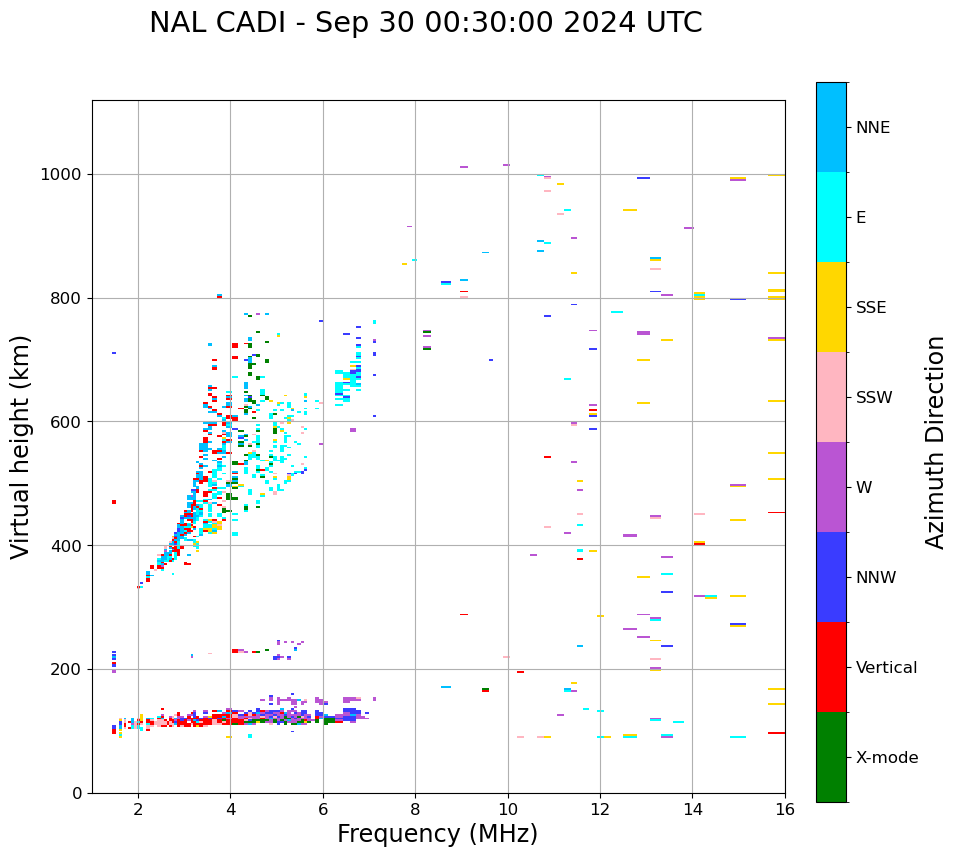 NAL CADI - Sep 30 00:30:00 2024 UTC

Virtual height (km)

1000
800
600
400
200
0

2
4
6
8
10
12
14
16

Frequency (MHz)

NNE
E
SSE
SSW
W
NNW
Vertical
X-mode

Azimuth Direction